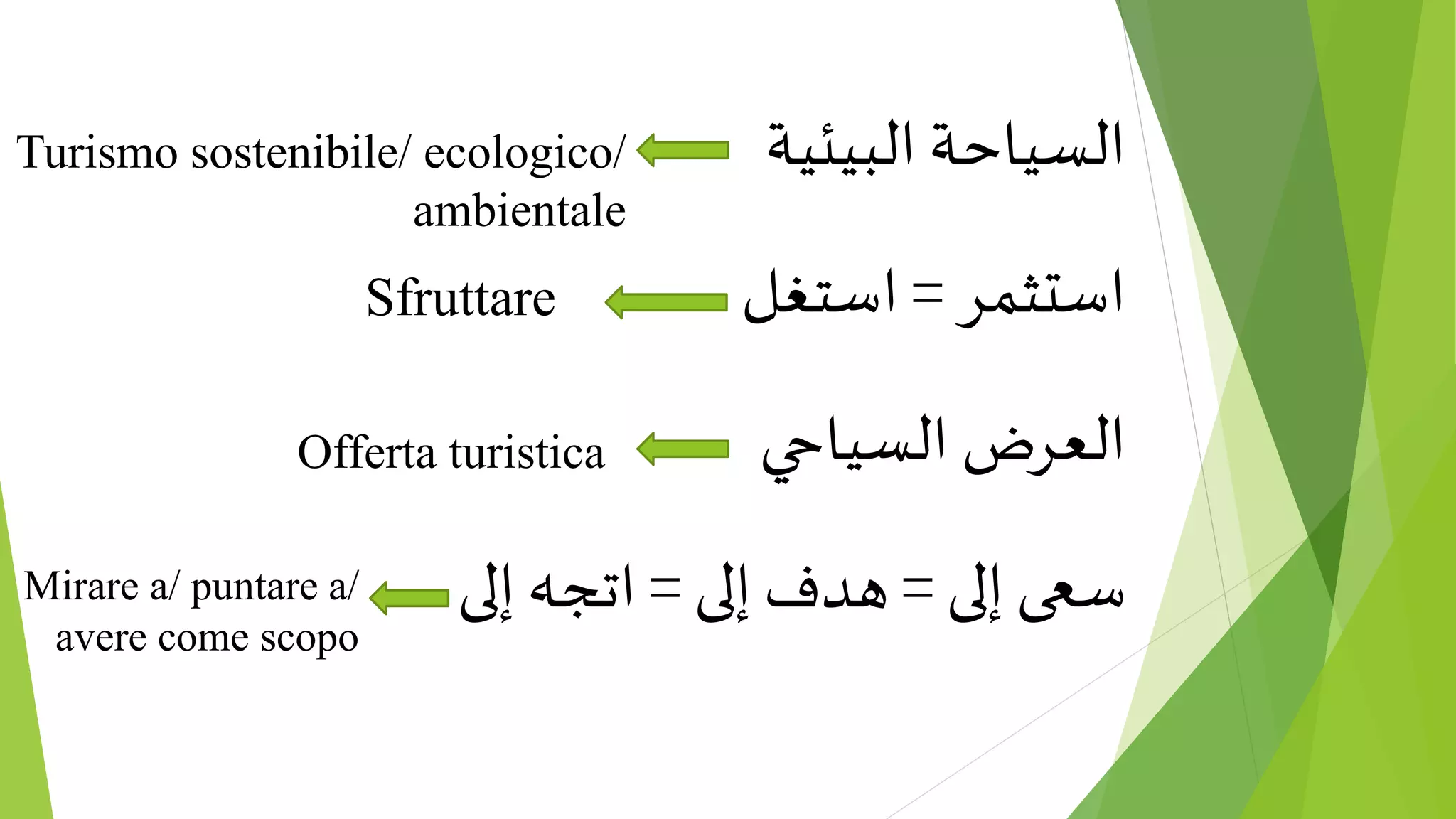 السياحة البيئية
Turismo sostenibile/ ecologico/ ambientale

استثمر = استغل
Sfruttare

العرض السياحي
Offerta turistica

سعى إلى = هدف إلى = اتجه إلى
Mirare a/ puntare a/ avere come scopo